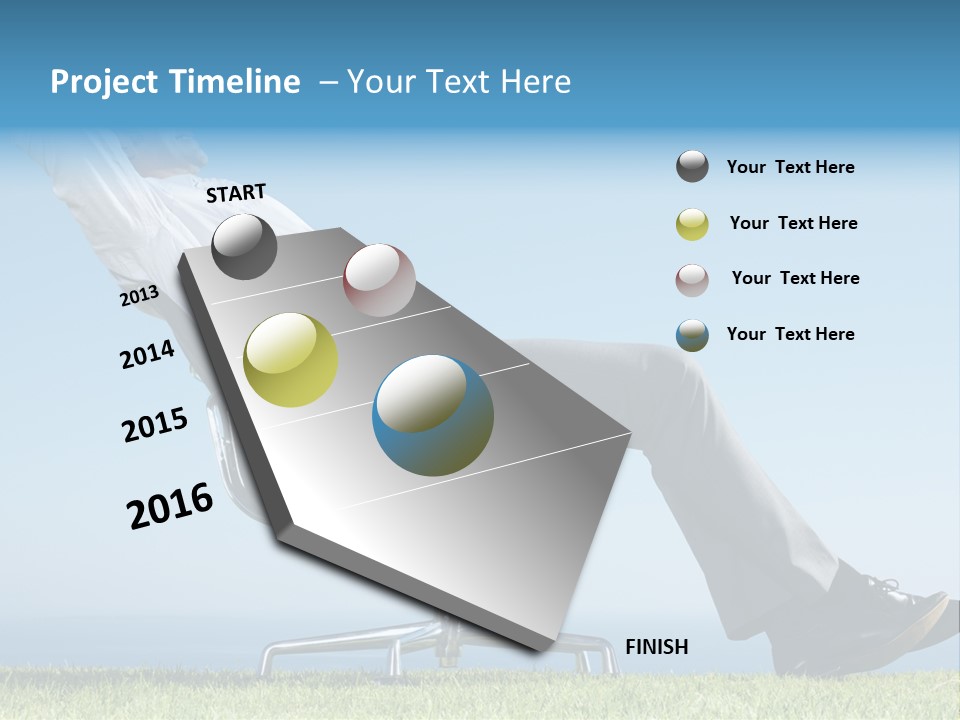 Project Timeline – Your Text Here

START

2013

2014

2015

2016

FINISH

Your Text Here

Your Text Here

Your Text Here

Your Text Here